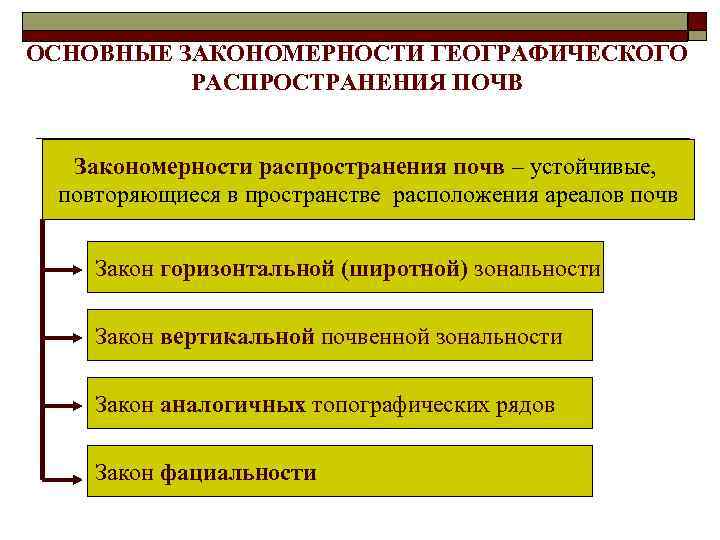 ОСНОВНЫЕ ЗАКОНОМЕРНОСТИ ГЕОГРАФИЧЕСКОГО РАСПРОСТРАНЕНИЯ ПОЧВ

Закономерности распространения почв – устойчивые, повторяющиеся в пространстве расположения ареалов почв

Закон горизонтальной (широтной) зональности

Закон вертикальной почвенной зональности

Закон аналогичных топографических рядов

Закон фациальности